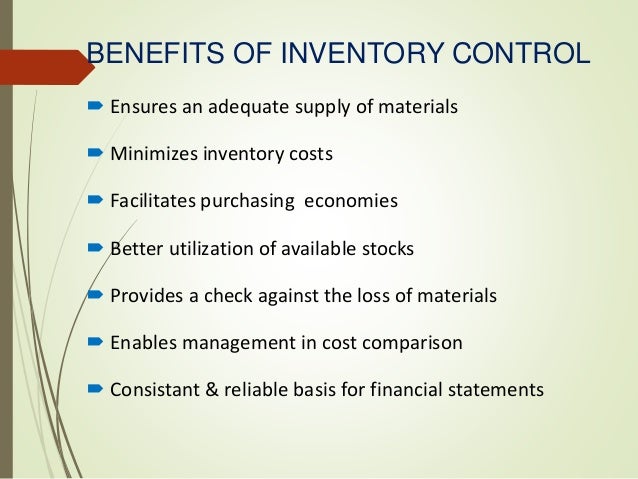 BENEFITS OF INVENTORY CONTROL

Ensures an adequate supply of materials

Minimizes inventory costs

Facilitates purchasing economies

Better utilization of available stocks

Provides a check against the loss of materials

Enables management in cost comparison

Consistant & reliable basis for financial statements